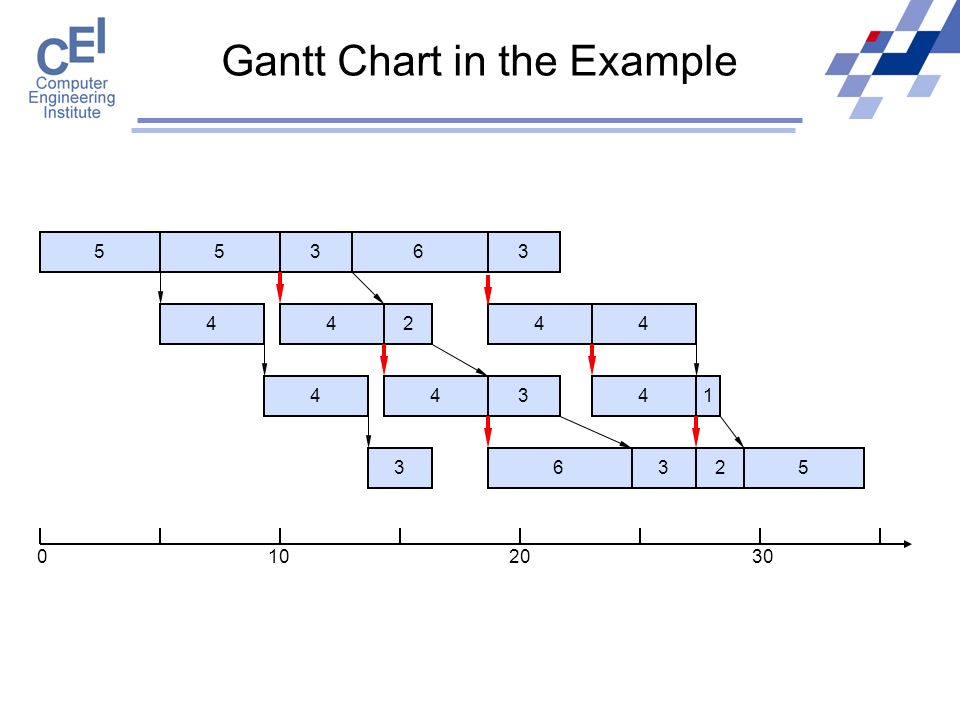 CEI
Computer
Engineering
Institute

Gantt Chart in the Example

5 5 3 6 3

4 4 2 4 4

4 4 3 4 1

3 6 3 2 5

0 10 20 30